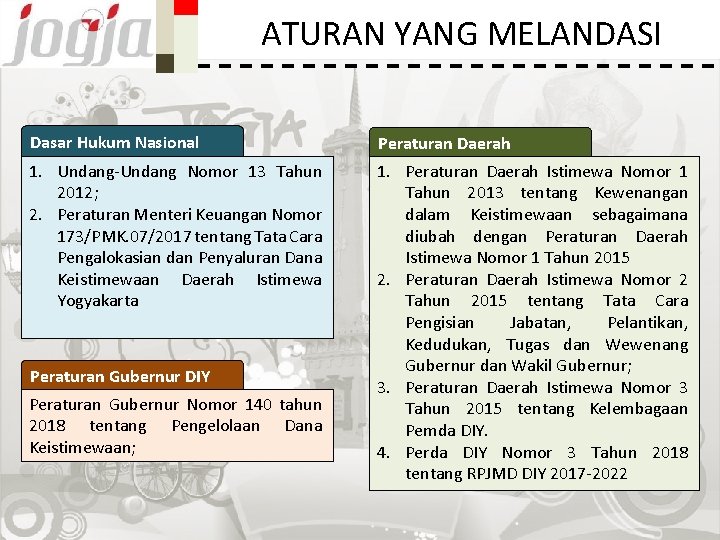 jogja

ATURAN YANG MELANDASI

Dasar Hukum Nasional

1. Undang-Undang Nomor 13 Tahun 2012;
2. Peraturan Menteri Keuangan Nomor 173/PMK.07/2017 tentang Tata Cara Pengalokasian dan Penyaluran Dana Keistimewaan Daerah Istimewa Yogyakarta

Peraturan Gubernur DIY

Peraturan Gubernur Nomor 140 tahun 2018 tentang Pengelolaan Dana Keistimewaan;

Peraturan Daerah

1. Peraturan Daerah Istimewa Nomor 1 Tahun 2013 tentang Kewenangan dalam Keistimewaan sebagaimana diubah dengan Peraturan Daerah Istimewa Nomor 1 Tahun 2015
2. Peraturan Daerah Istimewa Nomor 2 Tahun 2015 tentang Tata Cara Pengisian Jabatan, Pelantikan, Kedudukan, Tugas dan Wewenang Gubernur dan Wakil Gubernur;
3. Peraturan Daerah Istimewa Nomor 3 Tahun 2015 tentang Kelembagaan Pemda DIY.
4. Perda DIY Nomor 3 Tahun 2018 tentang RPJMD DIY 2017-2022